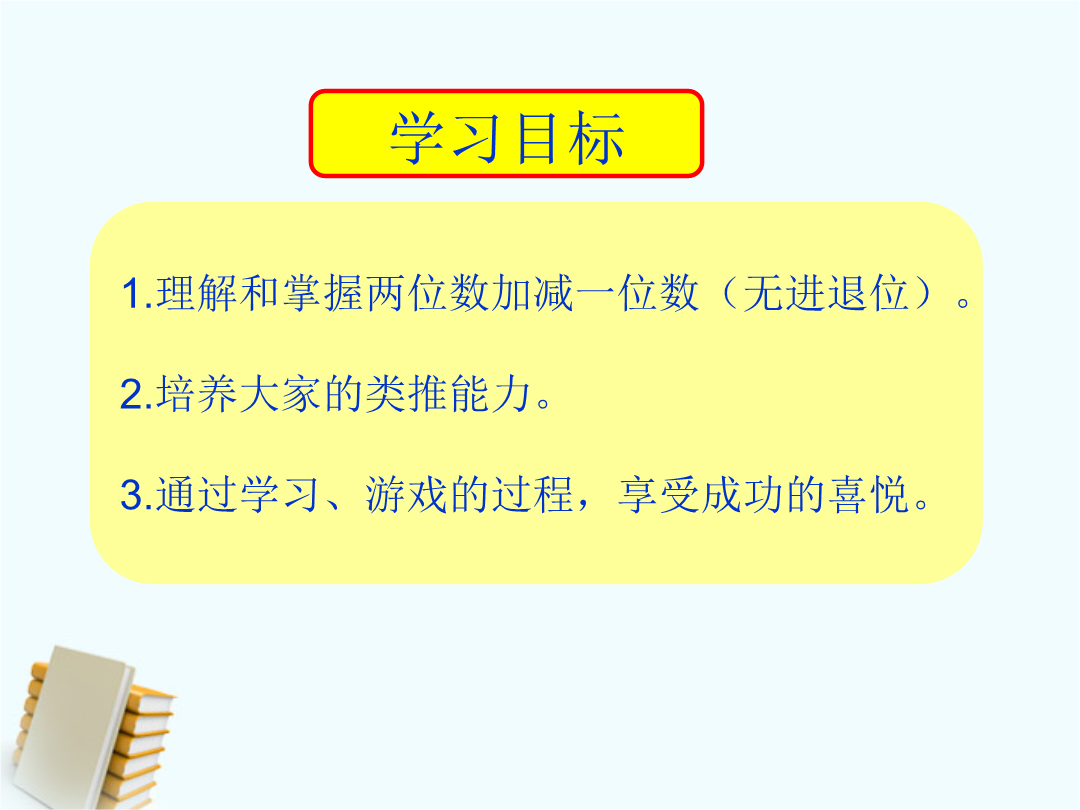 学习目标

1.理解和掌握两位数加减一位数（无进退位）。

2.培养大家的类推能力。

3.通过学习、游戏的过程，享受成功的喜悦。